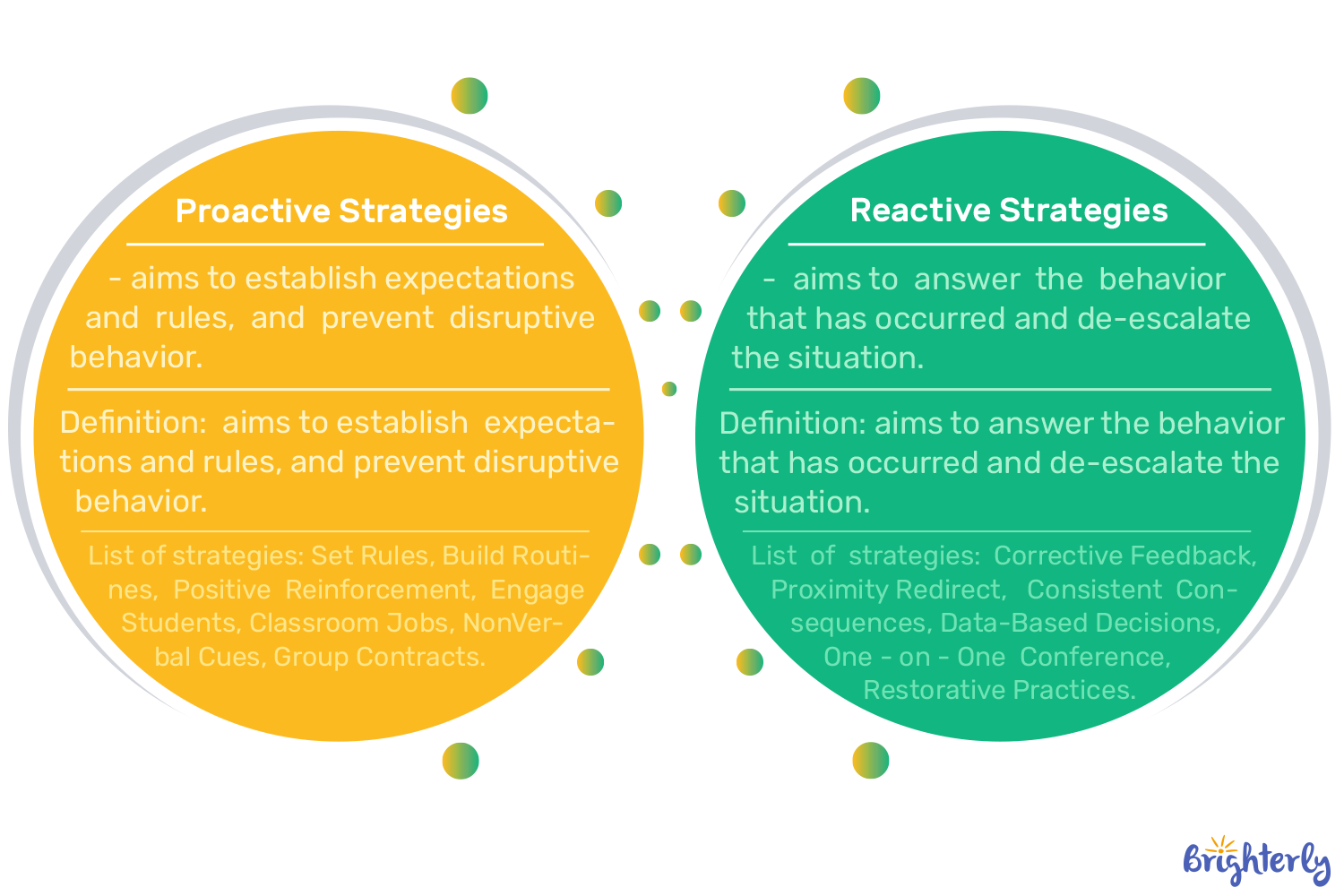 Proactive Strategies

- aims to establish expectations and rules, and prevent disruptive behavior.

Definition: aims to establish expectations and rules, and prevent disruptive behavior.

List of strategies: Set Rules, Build Routines, Positive Reinforcement, Engage Students, Classroom Jobs, NonVerbal Cues, Group Contracts.

Reactive Strategies

- aims to answer the behavior that has occurred and de-escalate the situation.

Definition: aims to answer the behavior that has occurred and de-escalate the situation.

List of strategies: Corrective Feedback, Proximity Redirect, Consistent Consequences, Data-Based Decisions, One - on - One Conference, Restorative Practices.

Brighterly